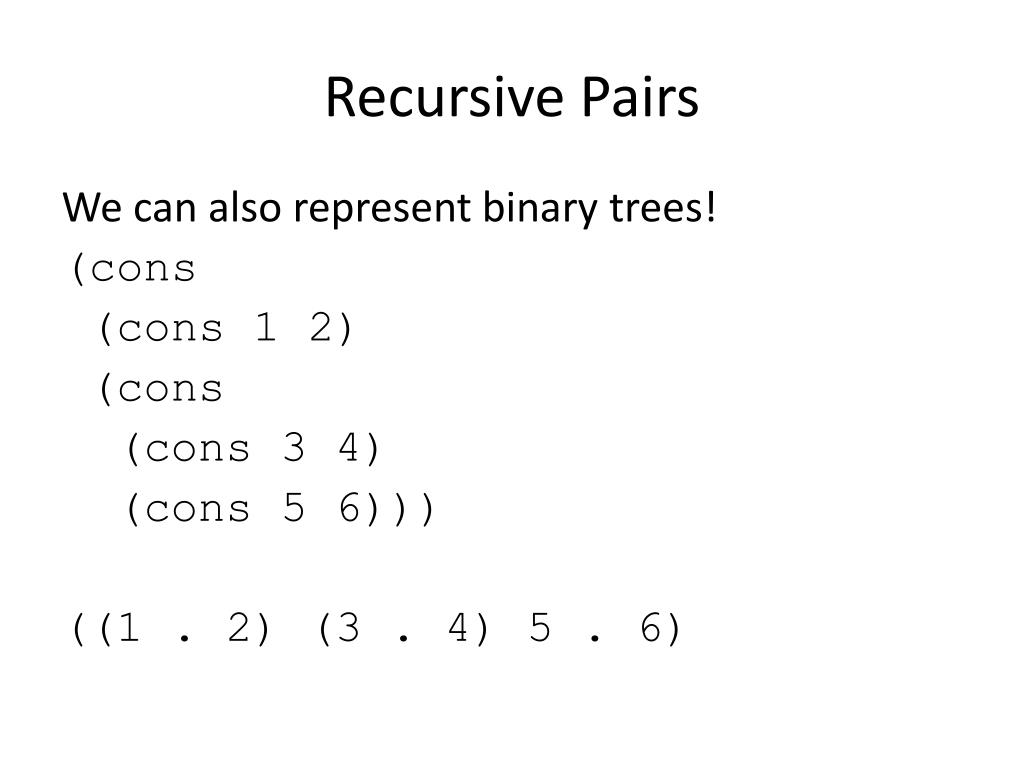 Recursive Pairs

We can also represent binary trees!
(cons
 (cons 1 2)
 (cons
  (cons 3 4)
  (cons 5 6)))

((1 . 2) (3 . 4) 5 . 6)